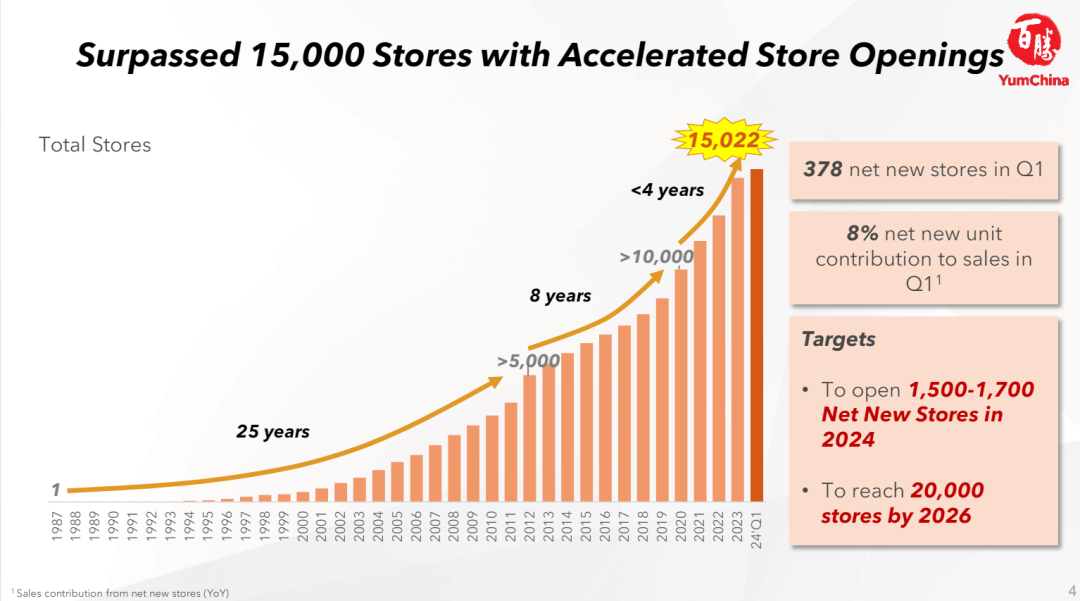 Surpassed 15,000 Stores with Accelerated Store Openings

百勝
YumChina

Total Stores

15,022

<4 years

>10,000

8 years

>5,000

25 years

1

1987
1988
1989
1990
1991
1992
1993
1994
1995
1996
1997
1998
1999
2000
2001
2002
2003
2004
2005
2006
2007
2008
2009
2010
2011
2012
2013
2014
2015
2016
2017
2018
2019
2020
2021
2022
2023
24'Q1

378 net new stores in Q1

8% net new unit contribution to sales in Q1$^{1}$

Targets

• To open 1,500-1,700 Net New Stores in 2024

• To reach 20,000 stores by 2026

$^{1}$ Sales contribution from net new stores (YoY)

4